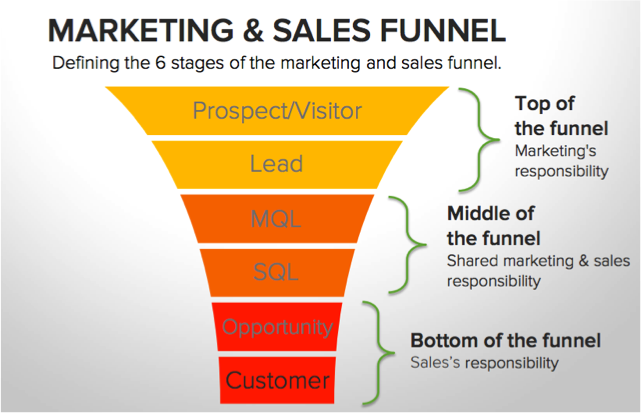 MARKETING & SALES FUNNEL

Defining the 6 stages of the marketing and sales funnel.

Prospect/Visitor

Lead

MQL

SQL

Opportunity

Customer

Top of the funnel
Marketing's responsibility

Middle of the funnel
Shared marketing & sales responsibility

Bottom of the funnel
Sales's responsibility